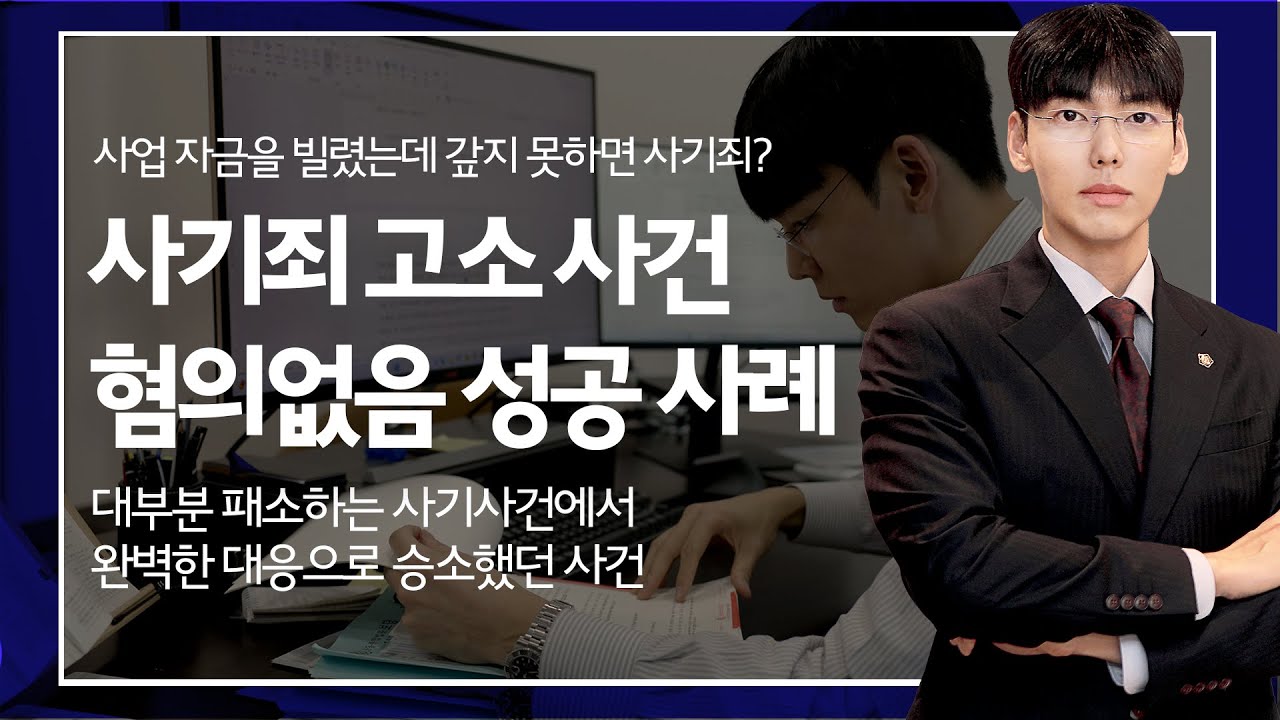 사업 자금을 빌렸는데 갚지 못하면 사기죄?

사기죄 고소 사건
혐의없음 성공 사례

대부분 패소하는 사기사건에서
완벽한 대응으로 승소했던 사건